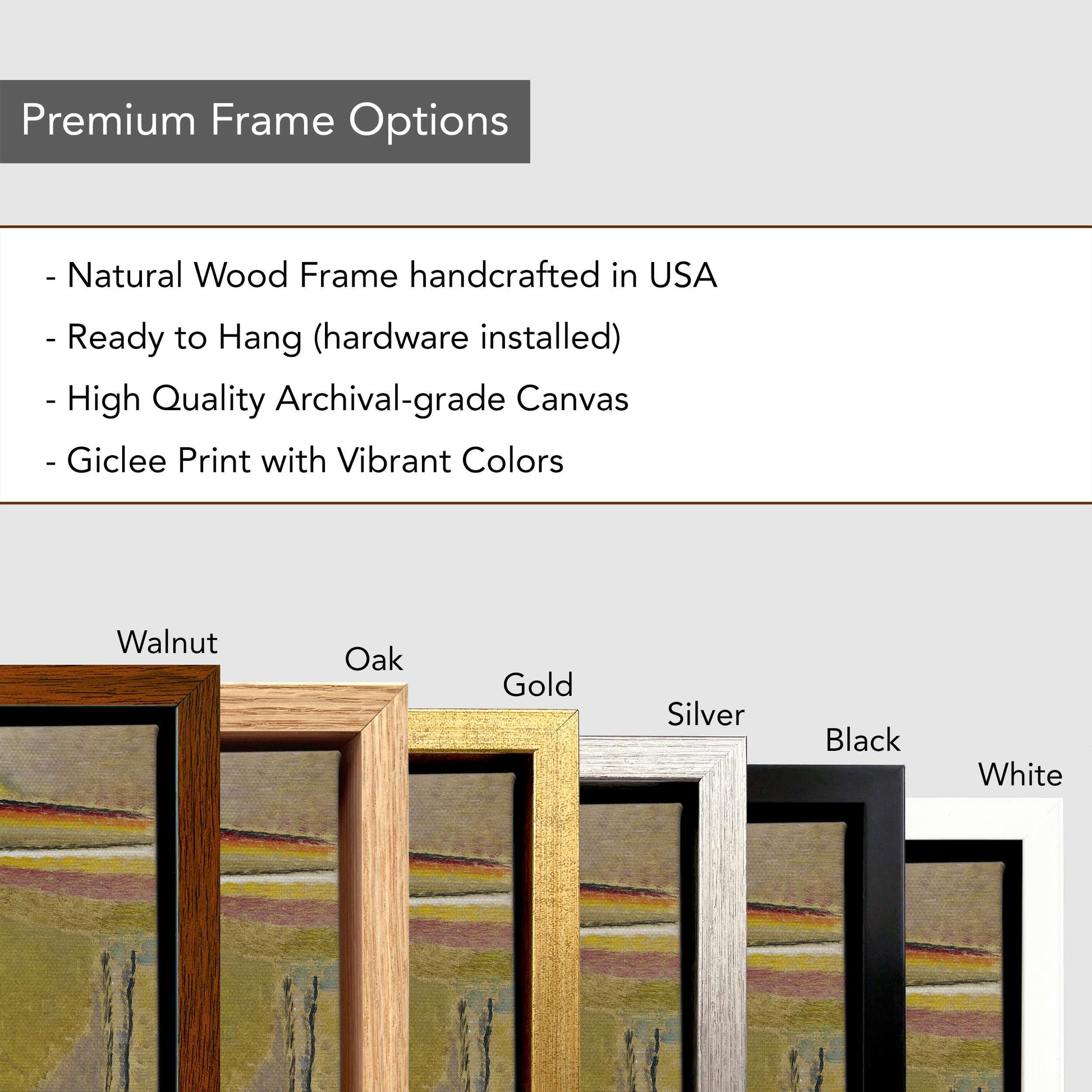 Premium Frame Options

- Natural Wood Frame handcrafted in USA
- Ready to Hang (hardware installed)
- High Quality Archival-grade Canvas
- Giclee Print with Vibrant Colors

Walnut
Oak
Gold
Silver
Black
White